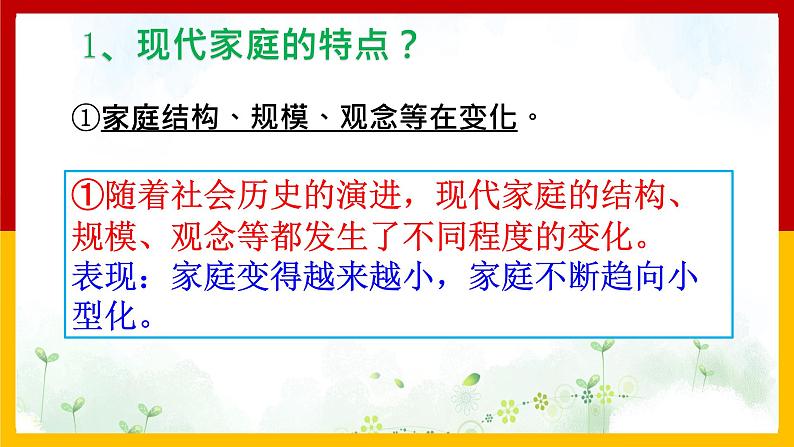 1、现代家庭的特点？

①家庭结构、规模、观念等在变化。

①随着社会历史的演进，现代家庭的结构、规模、观念等都发生了不同程度的变化。
表现：家庭变得越来越小，家庭不断趋向小型化。